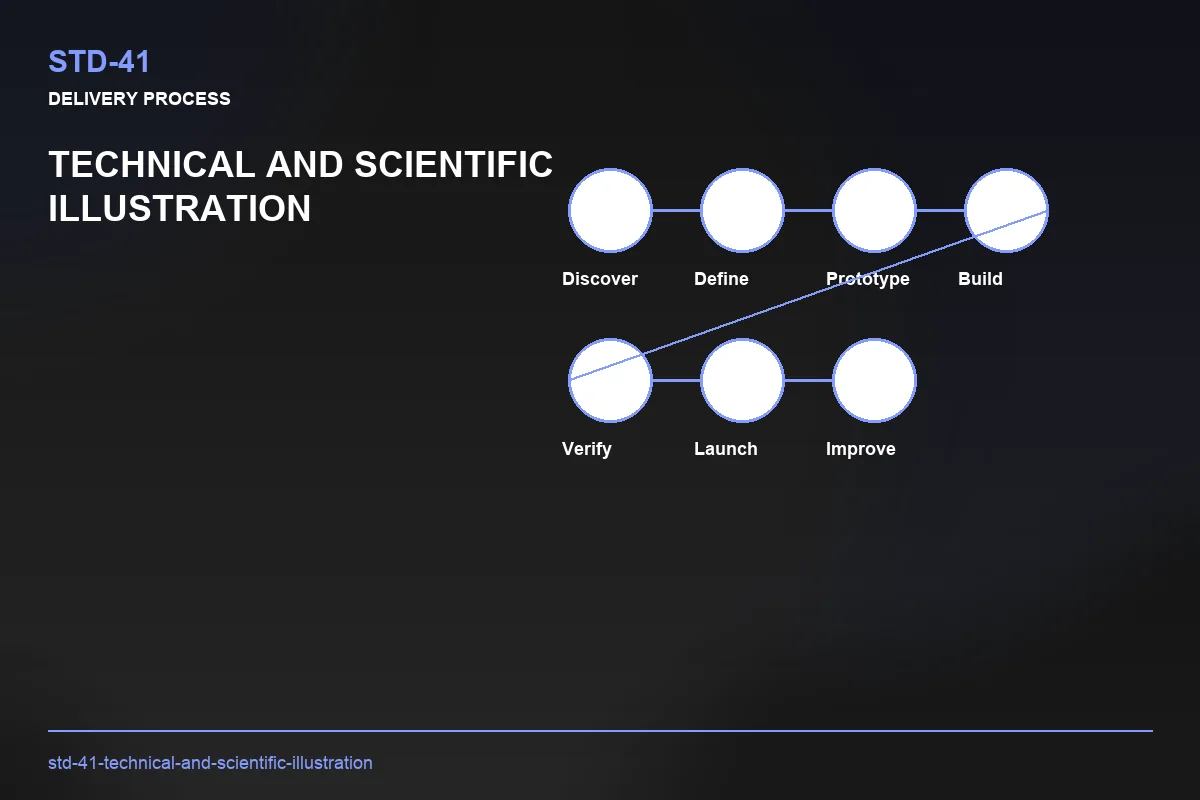 STD-41
DELIVERY PROCESS

TECHNICAL AND SCIENTIFIC ILLUSTRATION

Discover
Define
Prototype
Build
Verify
Launch
Improve

std-41-technical-and-scientific-illustration